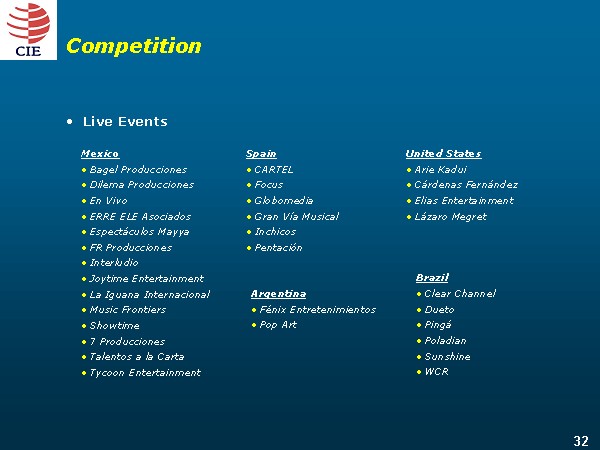 CIE

Competition

• Live Events

Mexico
• Bagel Producciones
• Dilema Producciones
• En Vivo
• ERRE ELE Asociados
• Espectáculos Mayya
• FR Producciones
• Interludio
• Joytime Entertainment
• La Iguana Internacional
• Music Frontiers
• Showtime
• 7 Producciones
• Talentos a la Carta
• Tycoon Entertainment

Spain
• CARTEL
• Focus
• Globomedia
• Gran Vía Musical
• Inchicos
• Pentación

Argentina
• Fénix Entretenimientos
• Pop Art

United States
• Arie Kadui
• Cárdenas Fernández
• Elias Entertainment
• Lázaro Megret

Brazil
• Clear Channel
• Dueto
• Pingá
• Poladian
• Sunshine
• WCR

32